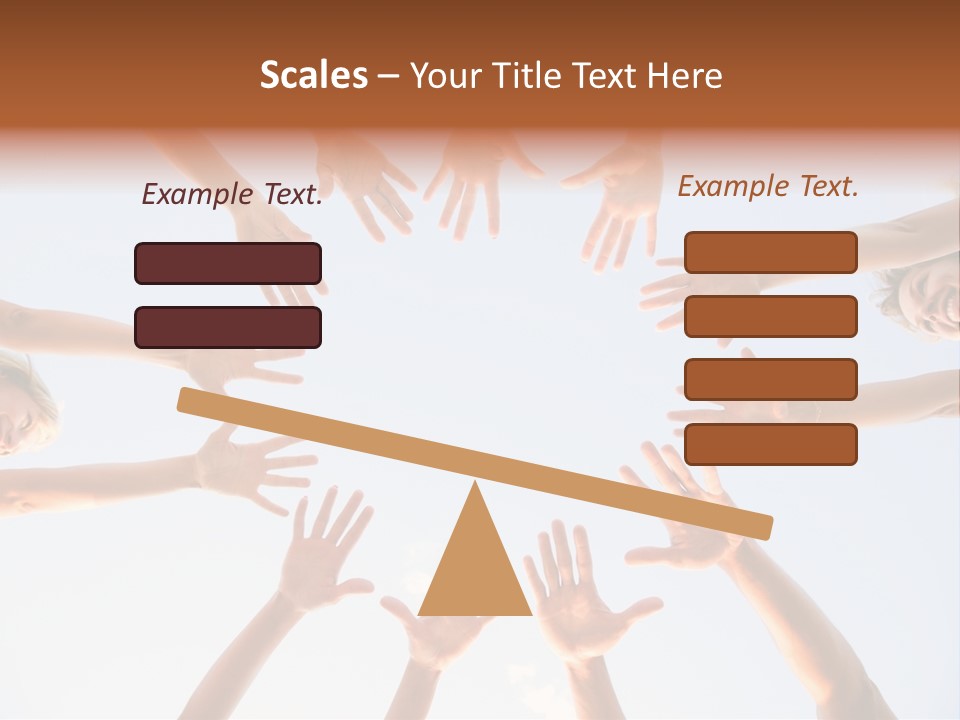 Scales – Your Title Text Here

Example Text.

Example Text.